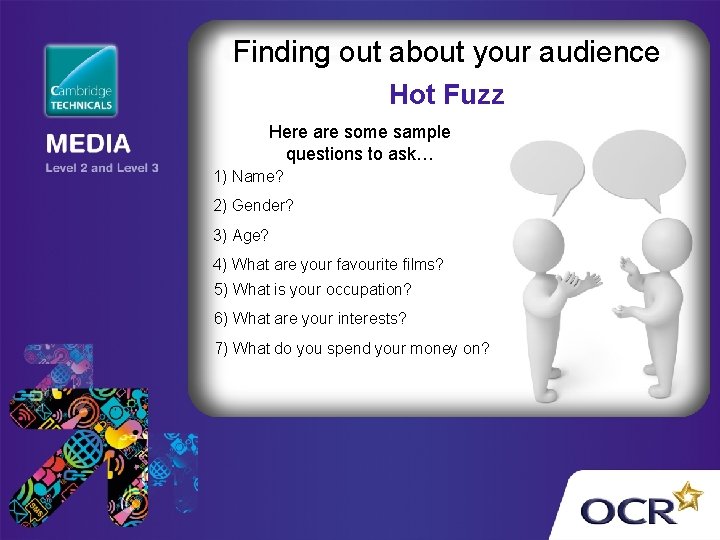 Cambridge TECHNICALS

MEDIA

Level 2 and Level 3

Finding out about your audience

Hot Fuzz

Here are some sample questions to ask…

1) Name?

2) Gender?

3) Age?

4) What are your favourite films?

5) What is your occupation?

6) What are your interests?

7) What do you spend your money on?

SMS

OCR